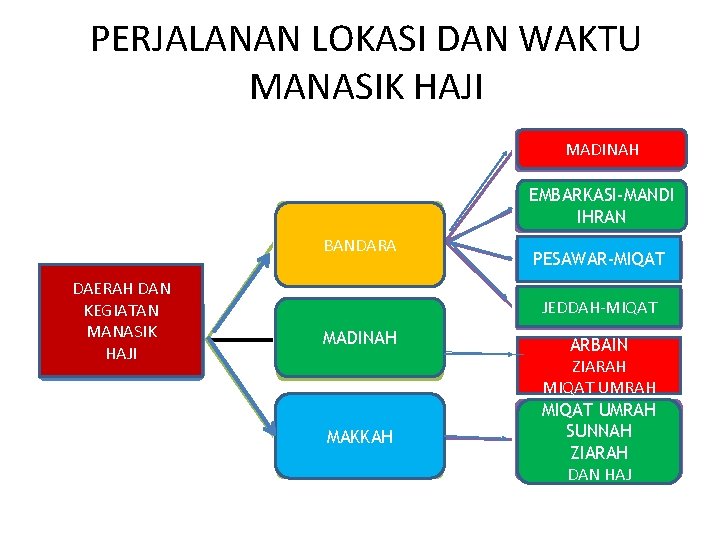 PERJALANAN LOKASI DAN WAKTU MANASIK HAJI

DAERAH DAN
KEGIATAN
MANASIK
HAJI

BANDARA

MADINAH

MAKKAH

MADINAH

EMBARKASI-MANDI
IHRAN

PESAWAR-MIQAT

JEDDAH-MIQAT

ARBAIN
ZIARAH
MIQAT UMRAH

MIQAT UMRAH
SUNNAH
ZIARAH
DAN HAJ